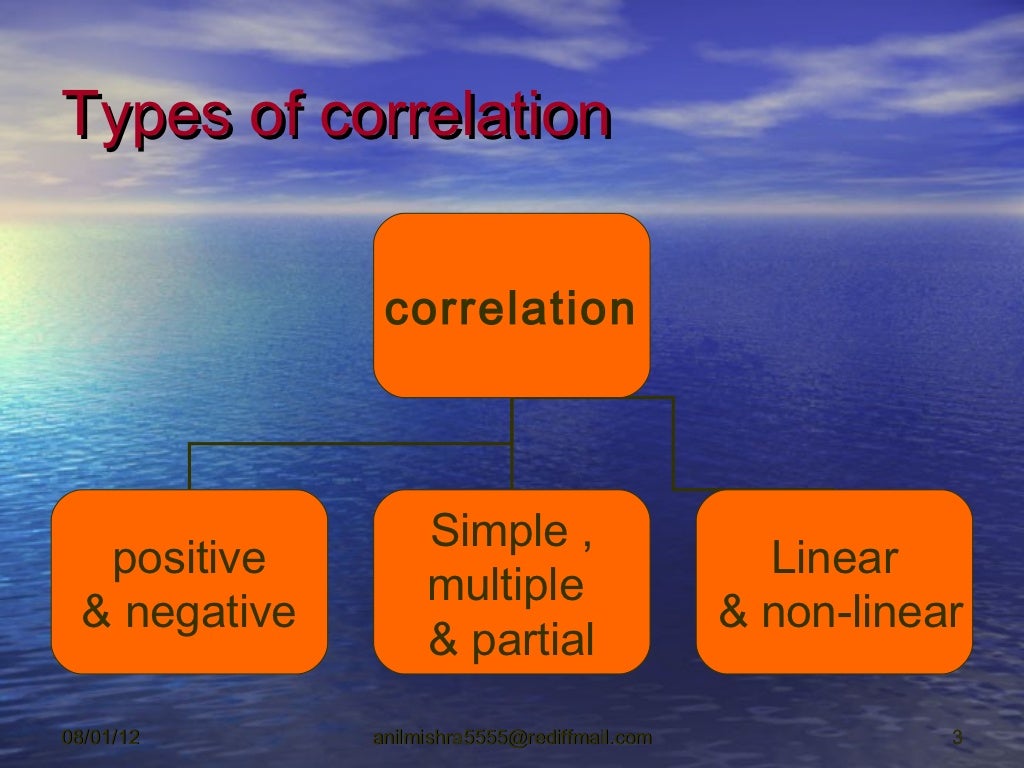 Types of correlation

correlation

positive & negative

Simple , multiple & partial

Linear & non-linear

08/01/12

anilmishra5555@rediffmail.com

3